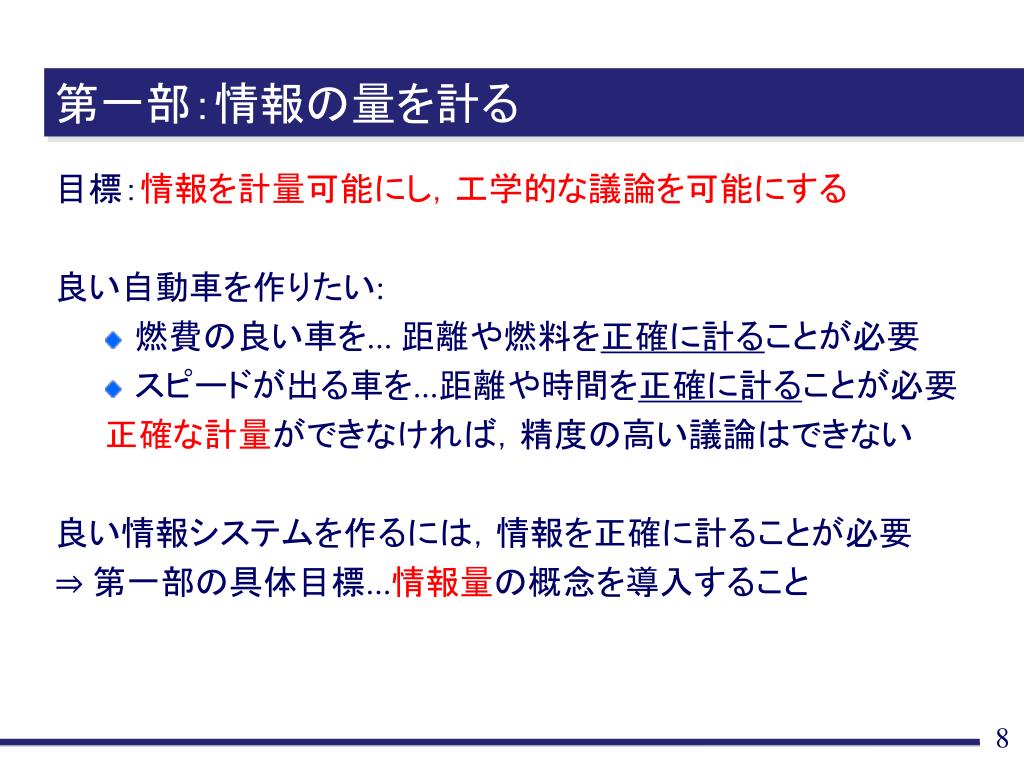 第一部：情報の量を計る

目標：情報を計量可能にし，工学的な議論を可能にする

良い自動車を作りたい：

燃費の良い車を... 距離や燃料を正確に計ることが必要

スピードが出る車を...距離や時間を正確に計ることが必要

正確な計量ができなければ，精度の高い議論はできない

良い情報システムを作るには，情報を正確に計ることが必要
⇒ 第一部の具体目標...情報量の概念を導入すること

8